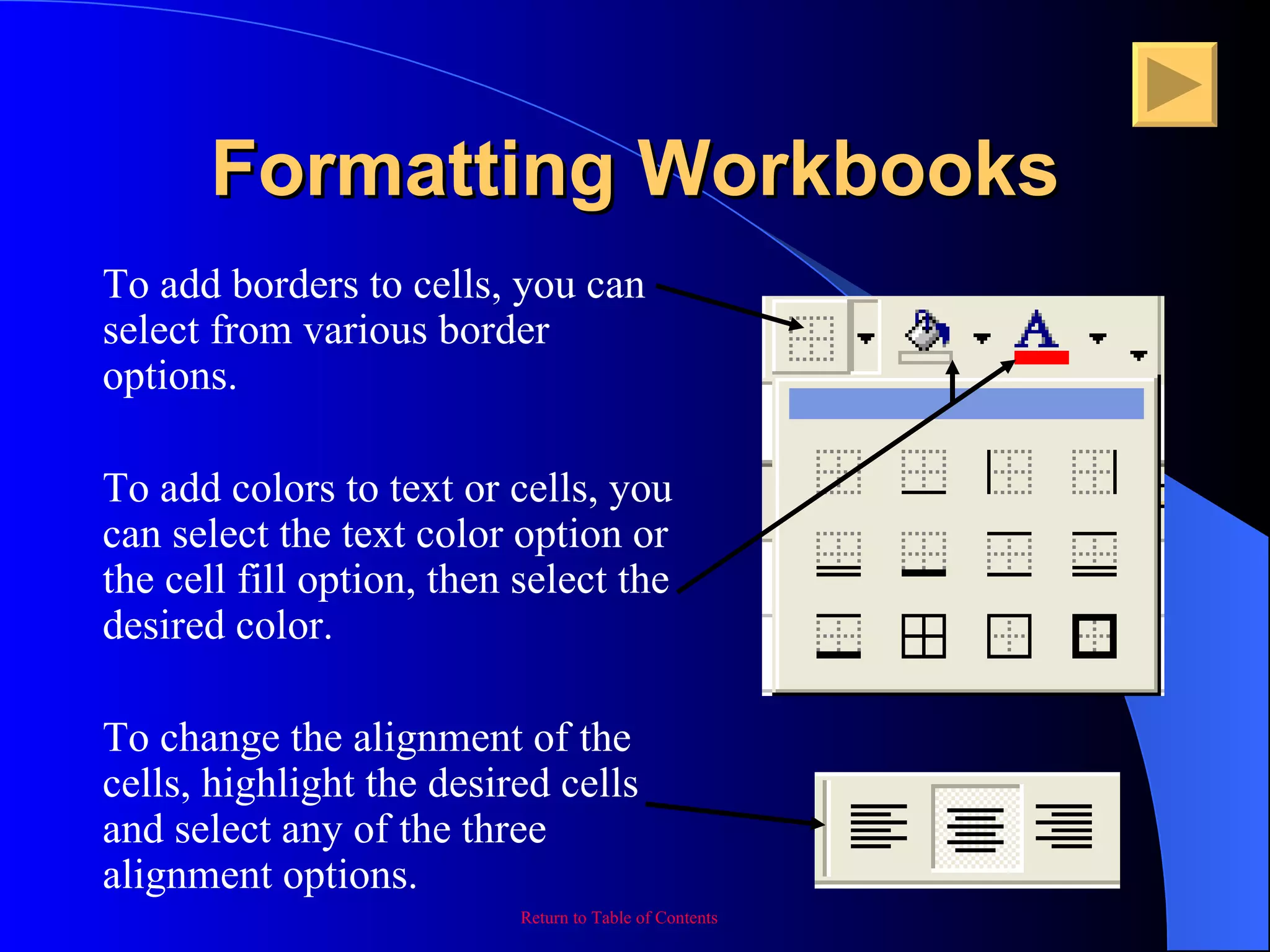 Formatting Workbooks

To add borders to cells, you can select from various border options.

To add colors to text or cells, you can select the text color option or the cell fill option, then select the desired color.

To change the alignment of the cells, highlight the desired cells and select any of the three alignment options.

A

Return to Table of Contents